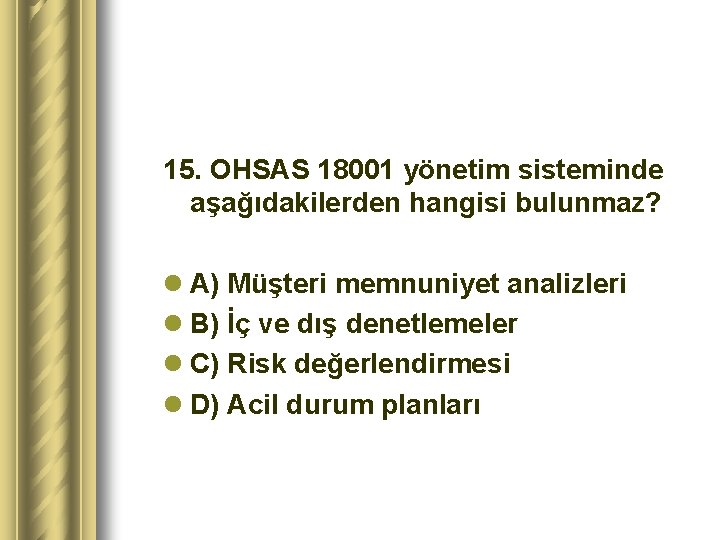 15. OHSAS 18001 yönetim sisteminde aşağıdakilerden hangisi bulunmaz?

A) Müşteri memnuniyet analizleri
B) İç ve dış denetlemeler
C) Risk değerlendirmesi
D) Acil durum planları